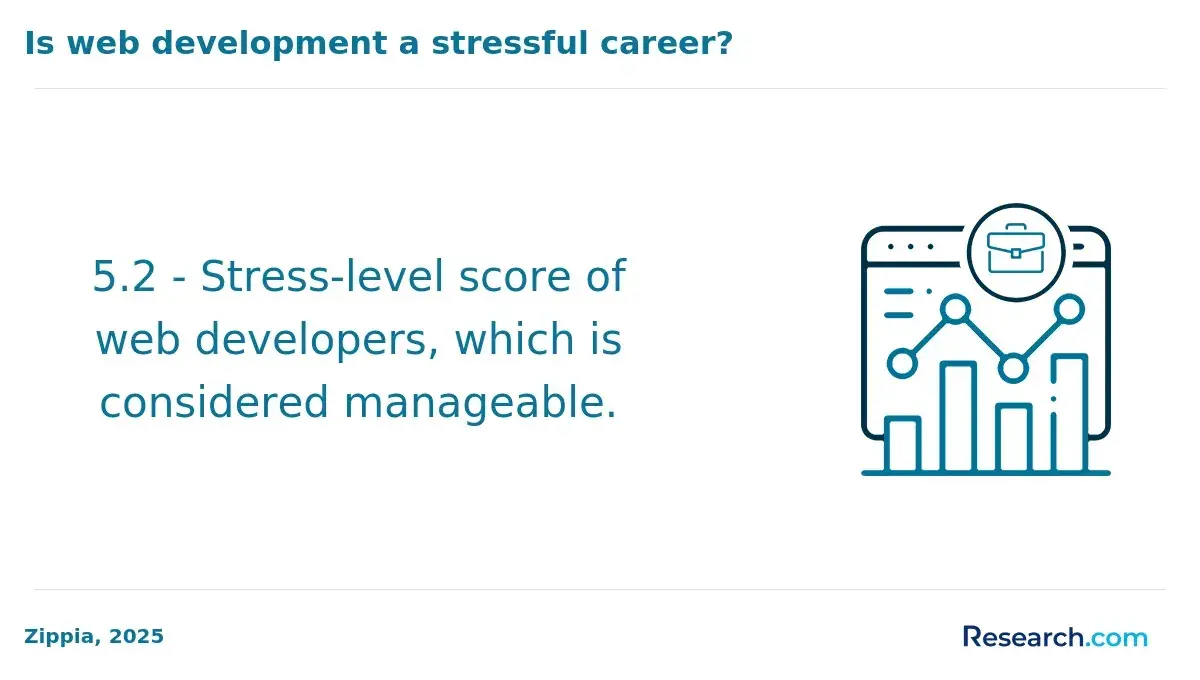 Is web development a stressful career?

5.2 - Stress-level score of web developers, which is considered manageable.

Zippia, 2025

Research.com